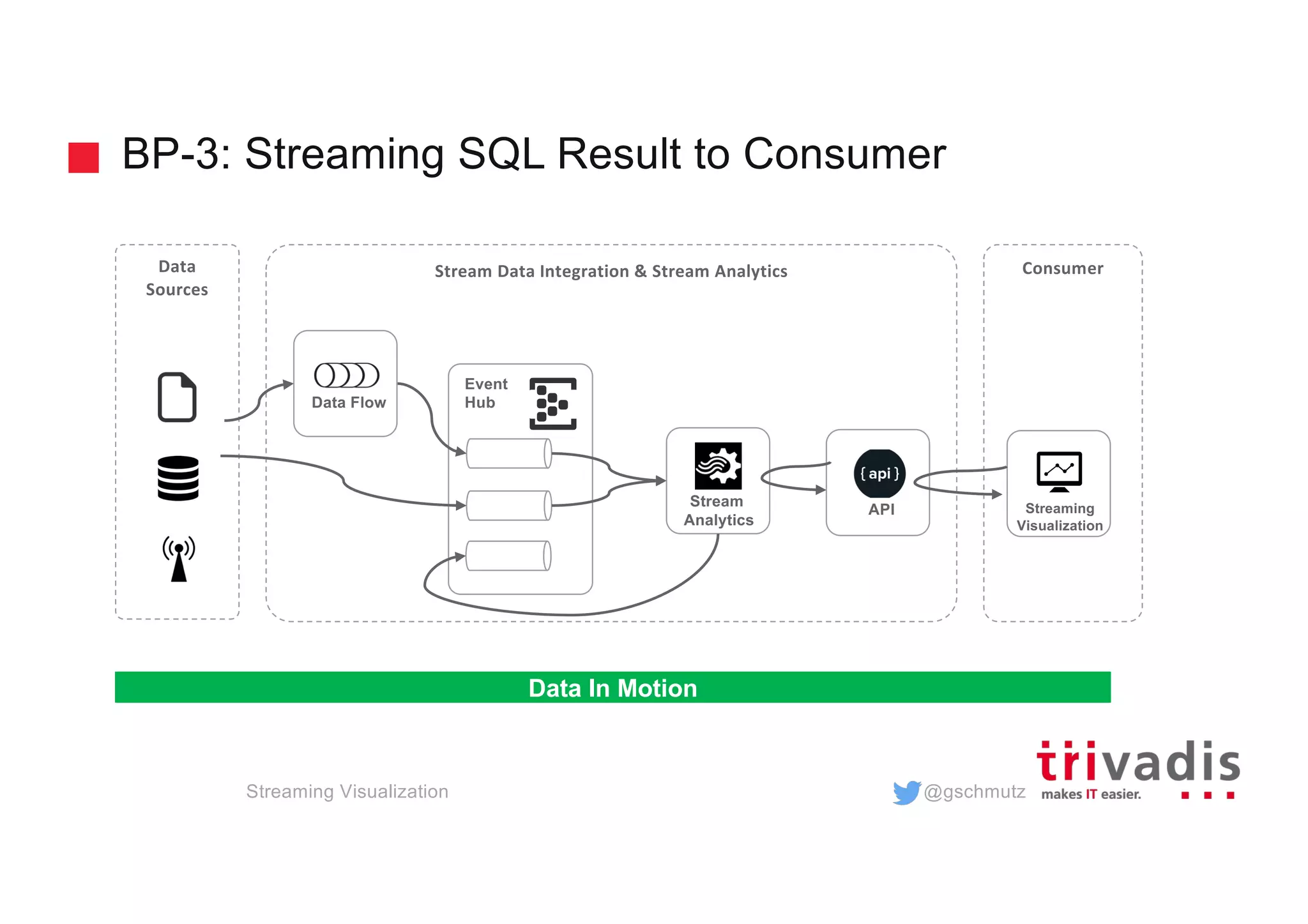 BP-3: Streaming SQL Result to Consumer

Data Sources

Stream Data Integration & Stream Analytics

Consumer

Data Flow

Event Hub

Stream Analytics

{ api }

API

Streaming Visualization

Data In Motion

Streaming Visualization

@gschmutz

trivadis

makes IT easier.